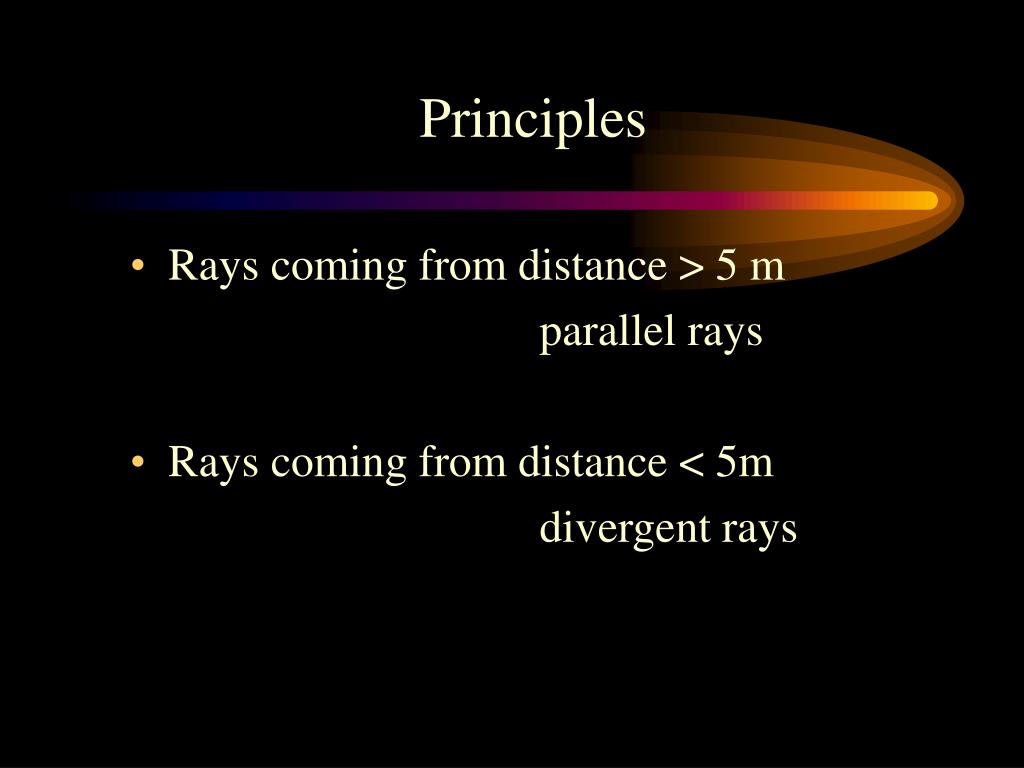 Principles

• Rays coming from distance > 5 m
parallel rays

• Rays coming from distance < 5m
divergent rays